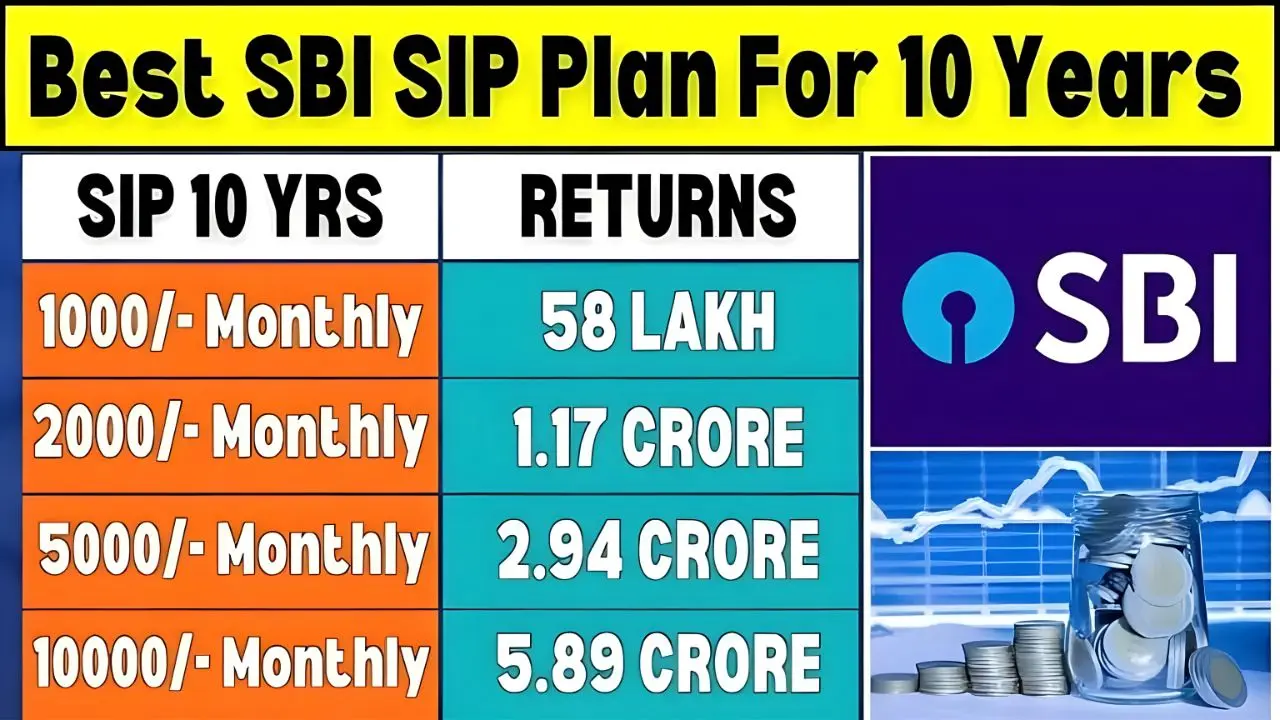 Best SBI SIP Plan For 10 Years

| SIP 10 YRS | RETURNS |
|---|---|
| 1000/- Monthly | 58 LAKH |
| 2000/- Monthly | 1.17 CRORE |
| 5000/- Monthly | 2.94 CRORE |
| 10000/- Monthly | 5.89 CRORE |

SBI